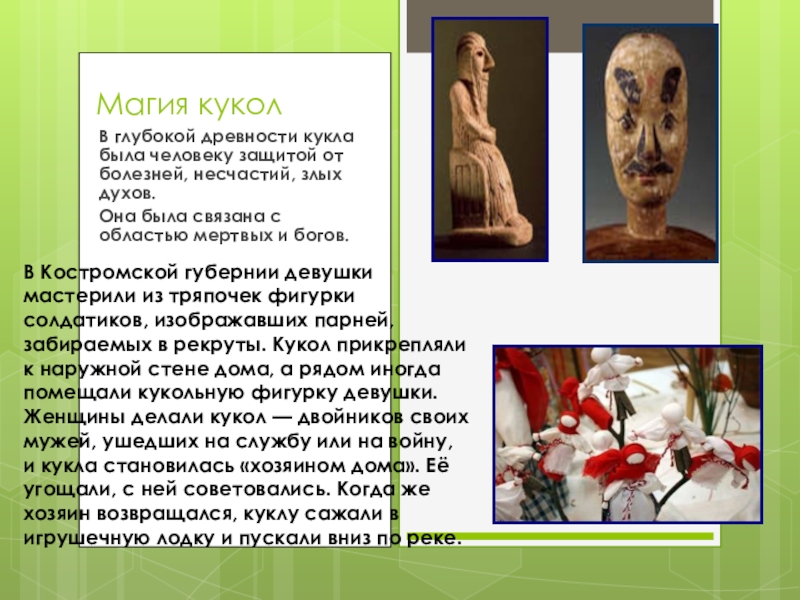 Магия кукол

В глубокой древности кукла была человеку защитой от болезней, несчастий, злых духов.

Она была связана с областью мертвых и богов.

В Костромской губернии девушки мастерили из тряпочек фигурки солдатиков, изображавших парней, забираемых в рекруты. Кукол прикрепляли к наружной стене дома, а рядом иногда помещали кукольную фигурку девушки. Женщины делали кукол — двойников своих мужей, ушедших на службу или на войну, и кукла становилась «хозяином дома». Её угощали, с ней советовались. Когда же хозяин возвращался, куклу сажали в игрушечную лодку и пускали вниз по реке.